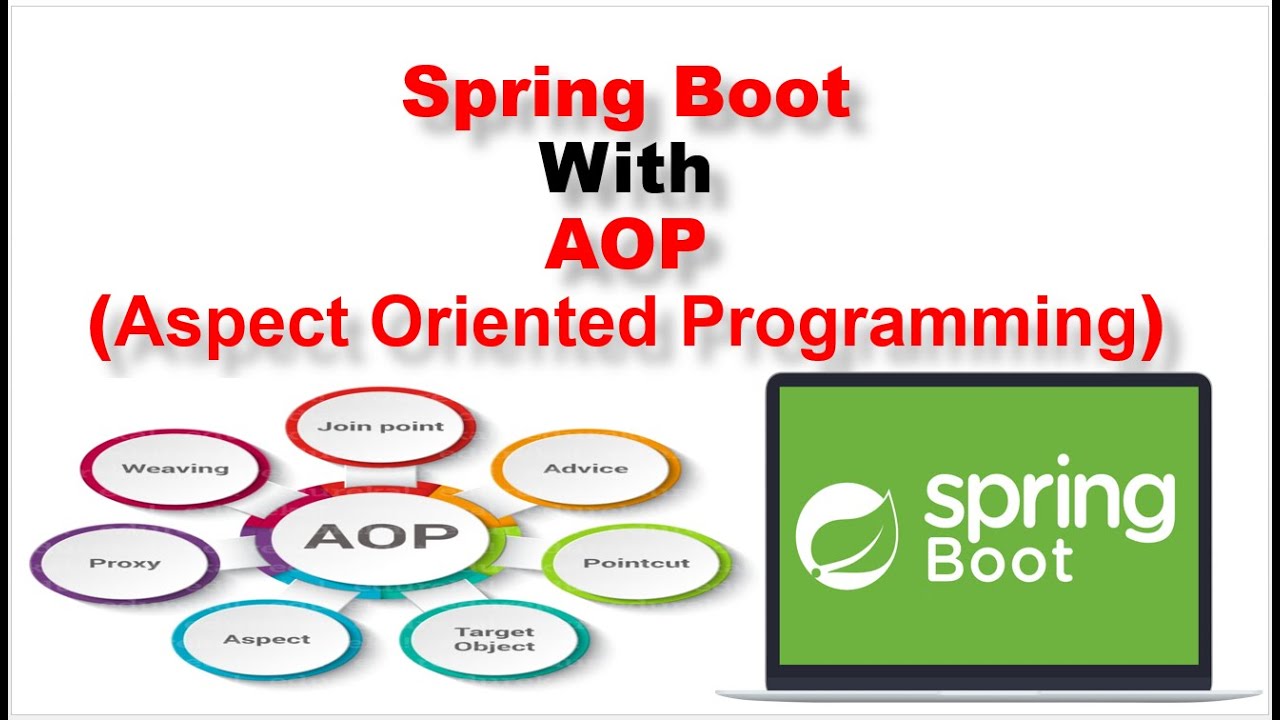 Spring Boot
With
AOP
(Aspect Oriented Programming)

Join point
Weaving
Advice
AOP
Proxy
Pointcut
Aspect
Target Object

spring
Boot